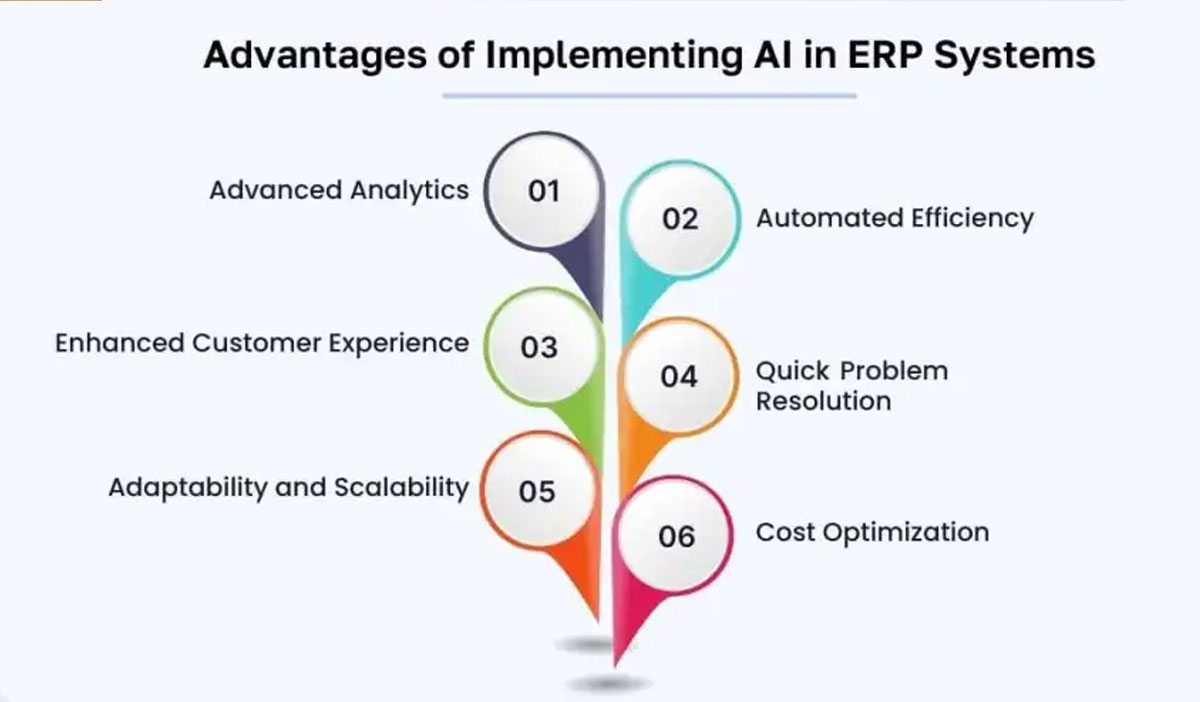 Advantages of Implementing AI in ERP Systems

Advanced Analytics
01

02
Automated Efficiency

Enhanced Customer Experience
03

04
Quick Problem Resolution

Adaptability and Scalability
05

06
Cost Optimization